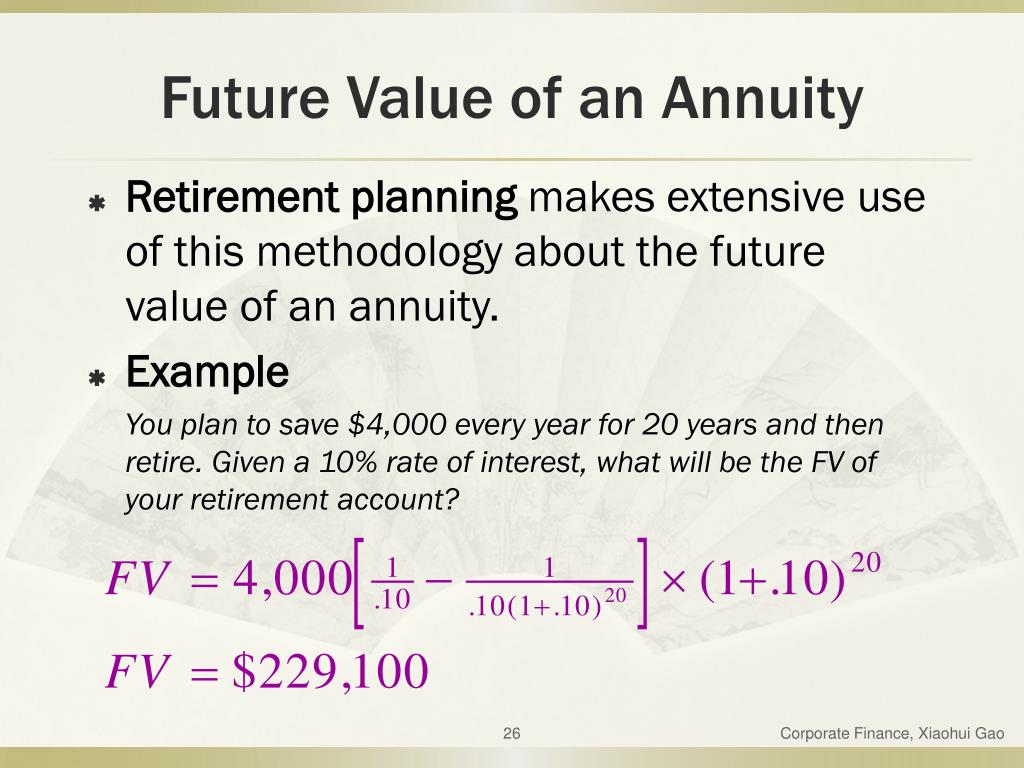 Future Value of an Annuity

Retirement planning makes extensive use of this methodology about the future value of an annuity.

Example

You plan to save $4,000 every year for 20 years and then retire. Given a 10% rate of interest, what will be the FV of your retirement account?

$FV = 4,000\left[\frac{1}{.10} - \frac{1}{.10(1+.10)^{20}}\right] \times (1+.10)^{20}$

$FV = \$229,100$

26

Corporate Finance, Xiaohui Gao